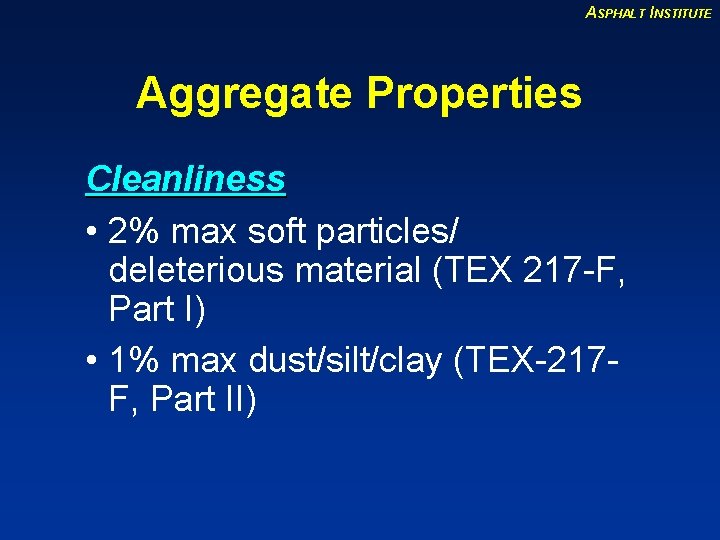 ASPHALT INSTITUTE

Aggregate Properties

Cleanliness

• 2% max soft particles/ deleterious material (TEX 217-F, Part I)

• 1% max dust/silt/clay (TEX-217-F, Part II)